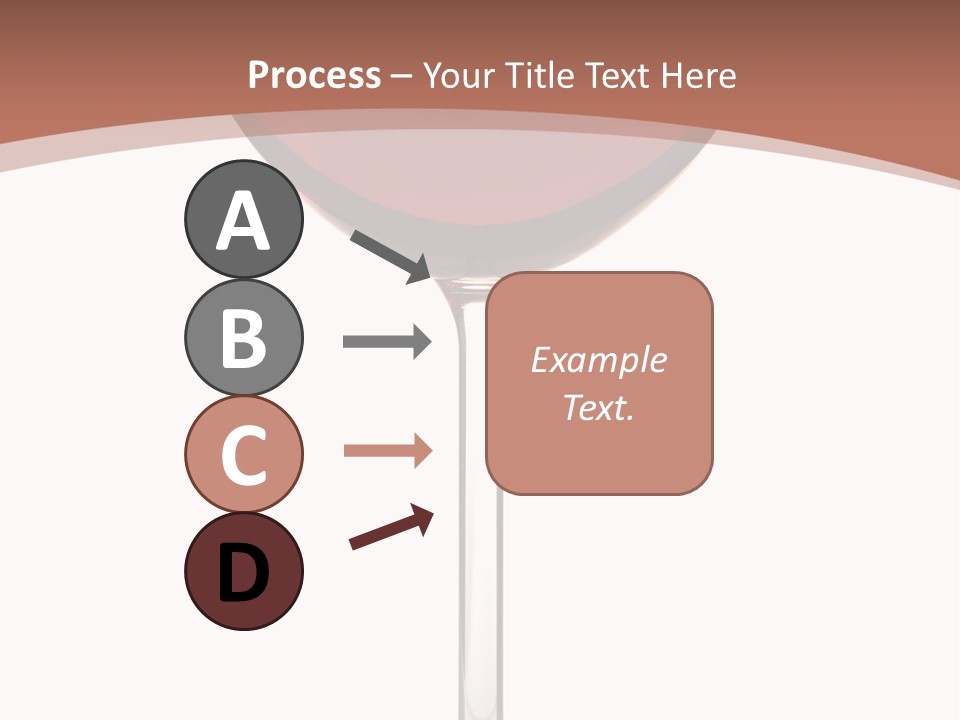 Process – Your Title Text Here

A

B

C

D

Example Text.